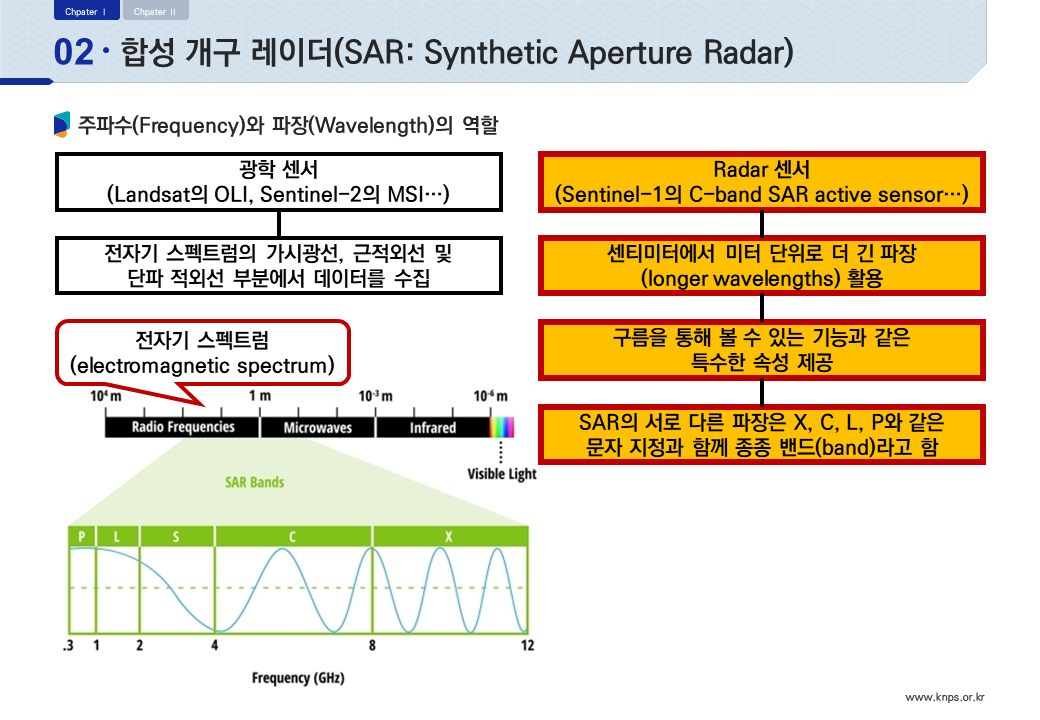 Chpater Ⅰ Chpater Ⅱ

02 · 합성 개구 레이더(SAR: Synthetic Aperture Radar)

주파수(Frequency)와 파장(Wavelength)의 역할

광학 센서
(Landsat의 OLI, Sentinel-2의 MSI…)

전자기 스펙트럼의 가시광선, 근적외선 및 단파 적외선 부분에서 데이터를 수집

전자기 스펙트럼
(electromagnetic spectrum)

$10^4$ m
1 m
$10^{-3}$ m
$10^{-6}$ m

Radio Frequencies
Microwaves
Infrared
Visible Light

SAR Bands

P L S C X

.3 1 2 4 8 12

Frequency (GHz)

Radar 센서
(Sentinel-1의 C-band SAR active sensor…)

센티미터에서 미터 단위로 더 긴 파장
(longer wavelengths) 활용

구름을 통해 볼 수 있는 기능과 같은 특수한 속성 제공

SAR의 서로 다른 파장은 X, C, L, P와 같은 문자 지정과 함께 종종 밴드(band)라고 함

www.knps.or.kr